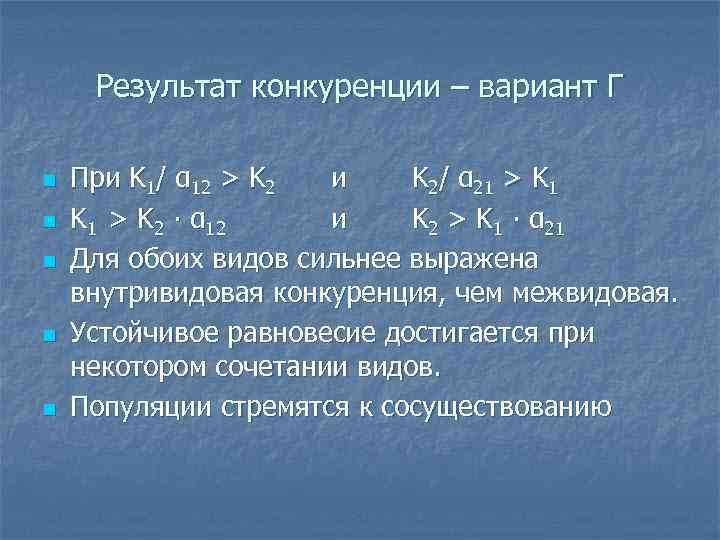 Результат конкуренции – вариант Г

- При $K_1/ \alpha_{12} > K_2$ и $K_2/ \alpha_{21} > K_1$
- $K_1 > K_2 \cdot \alpha_{12}$ и $K_2 > K_1 \cdot \alpha_{21}$
- Для обоих видов сильнее выражена внутривидовая конкуренция, чем межвидовая.
- Устойчивое равновесие достигается при некотором сочетании видов.
- Популяции стремятся к сосуществованию